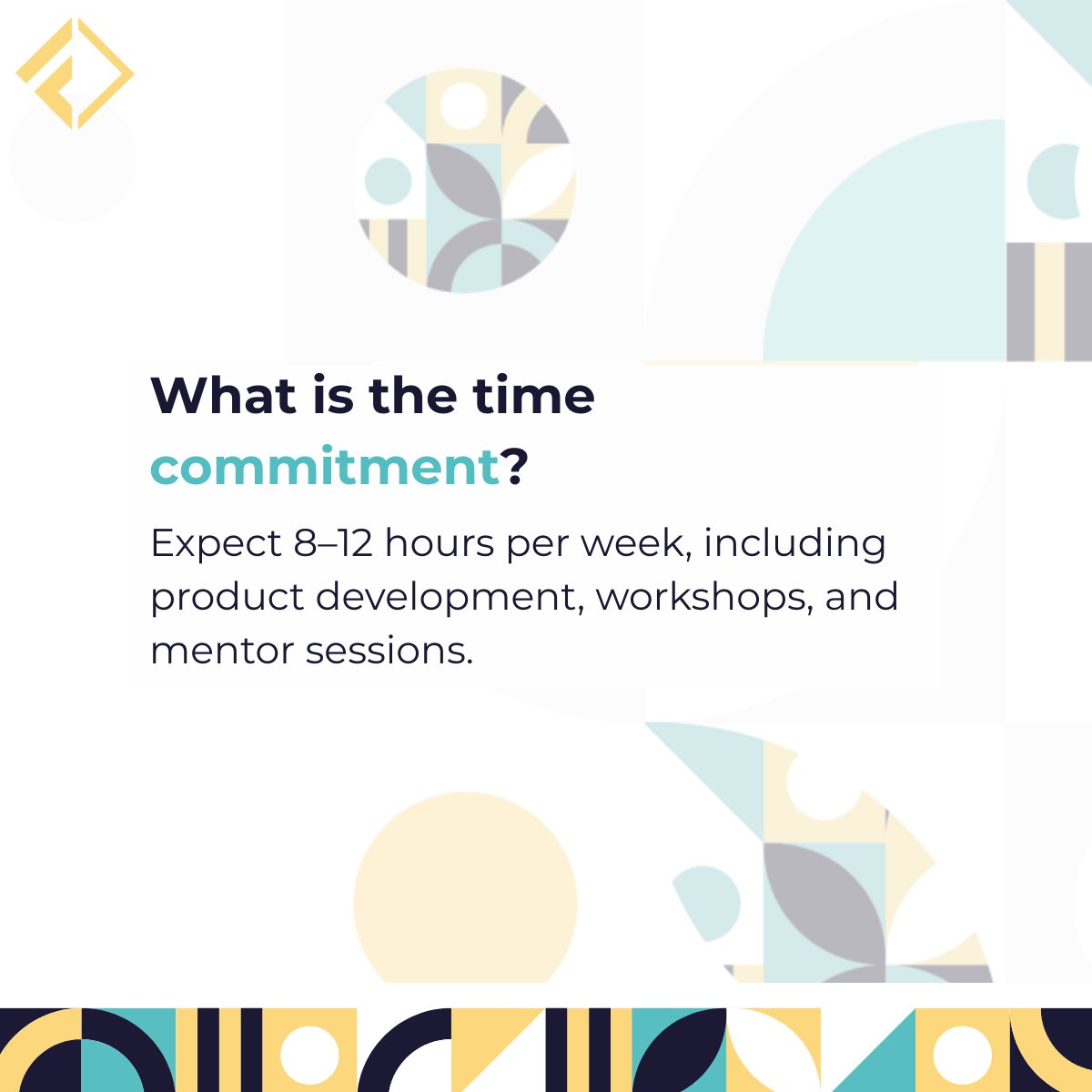 What is the time commitment?

Expect 8–12 hours per week, including product development, workshops, and mentor sessions.